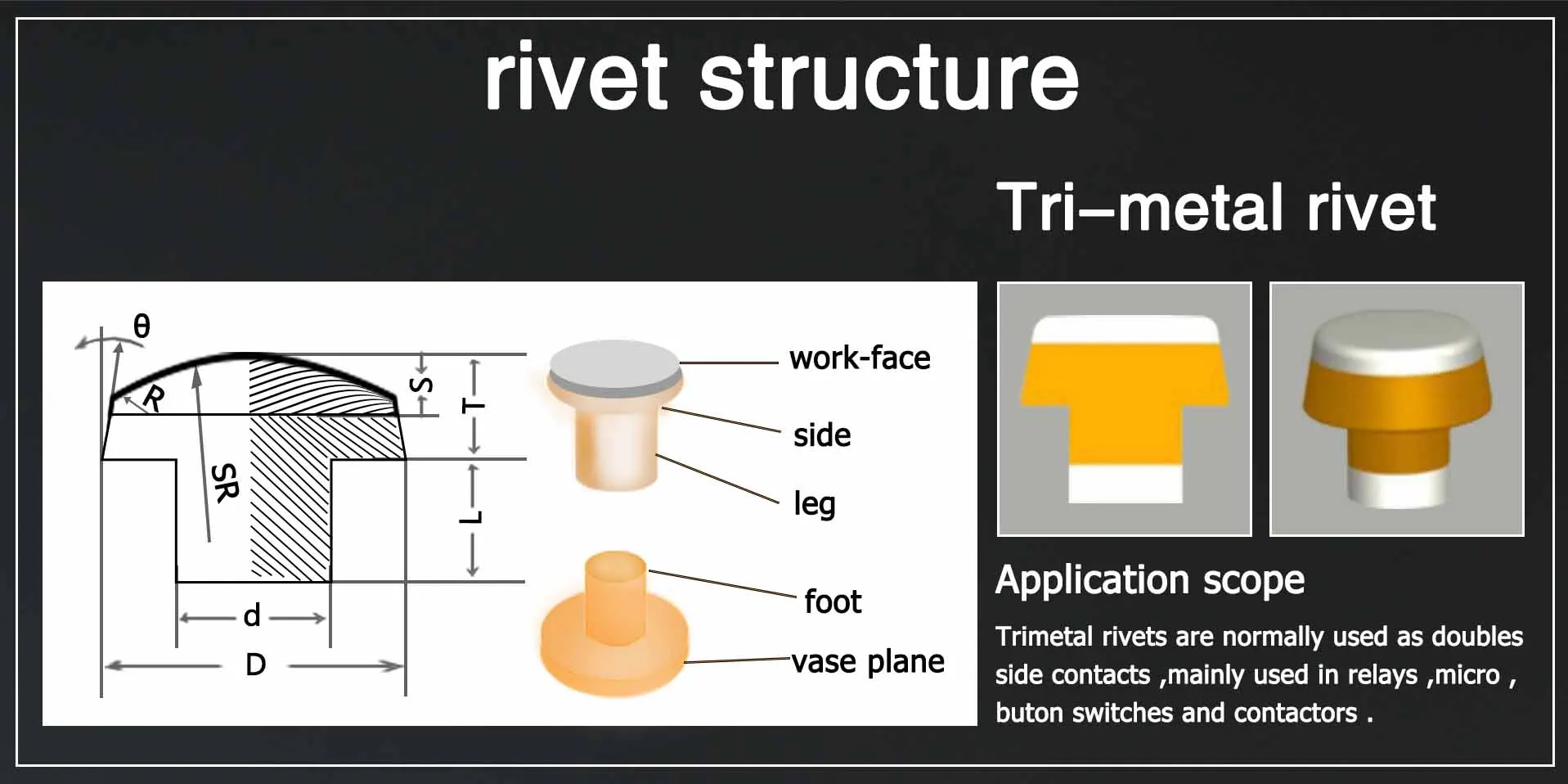 rivet structure

Tri–metal rivet

θ
R
SR
S
T
L
d
D

work-face
side
leg
foot
vase plane

Application scope

Trimetal rivets are normally used as doubles side contacts ,mainly used in relays ,micro , buton switches and contactors .